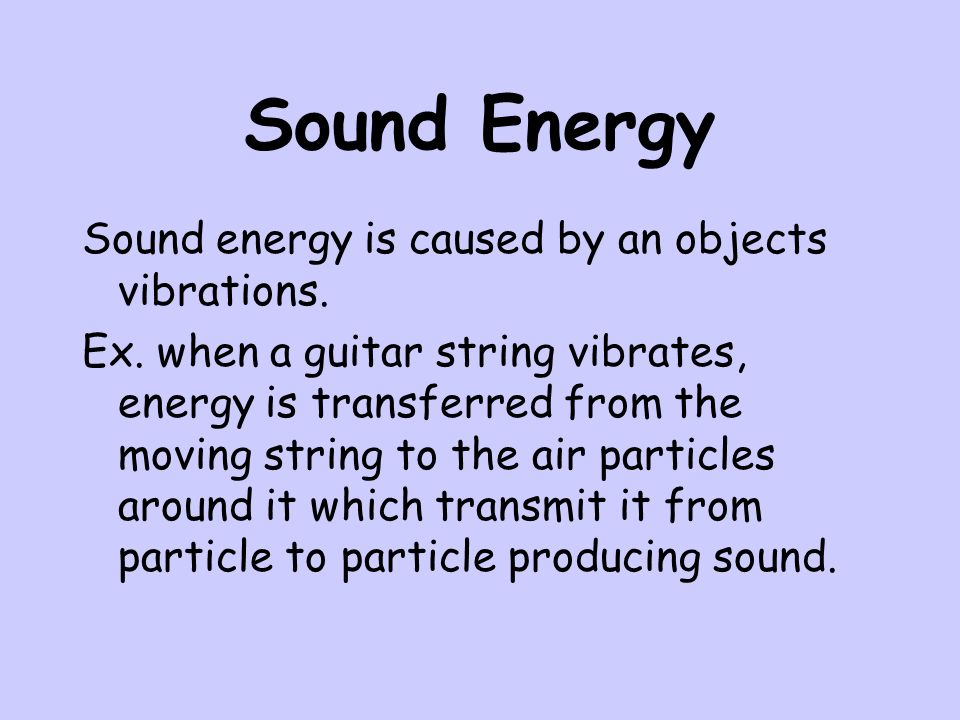 Sound Energy

Sound energy is caused by an objects vibrations.

Ex. when a guitar string vibrates, energy is transferred from the moving string to the air particles around it which transmit it from particle to particle producing sound.